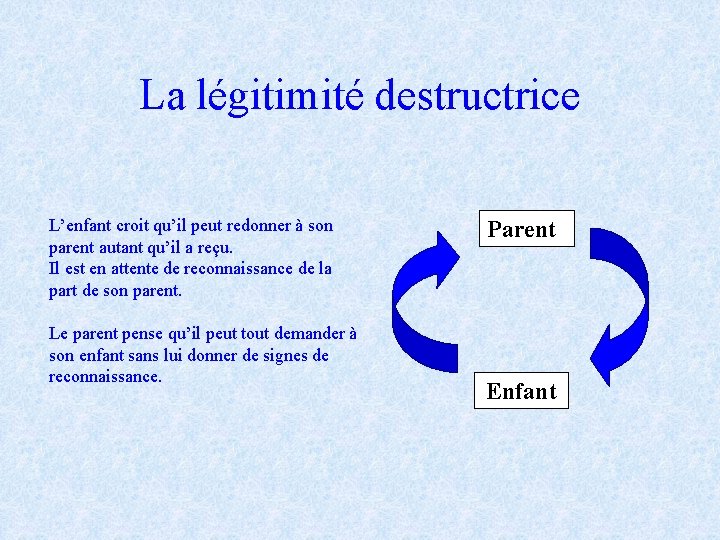 La légitimité destructrice

L’enfant croit qu’il peut redonner à son parent autant qu’il a reçu.
Il est en attente de reconnaissance de la part de son parent.

Le parent pense qu’il peut tout demander à son enfant sans lui donner de signes de reconnaissance.

Parent

Enfant